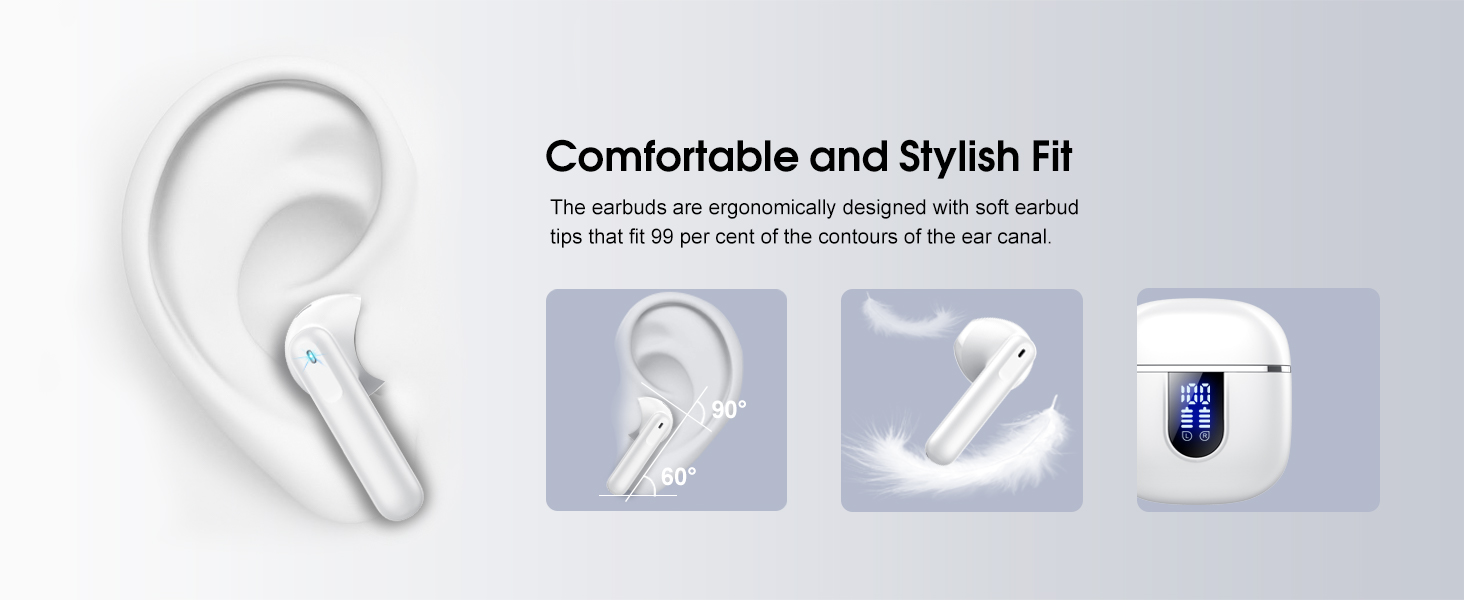 Comfortable and Stylish Fit

The earbuds are ergonomically designed with soft earbud tips that fit 99 per cent of the contours of the ear canal.

90°

60°

100

L R